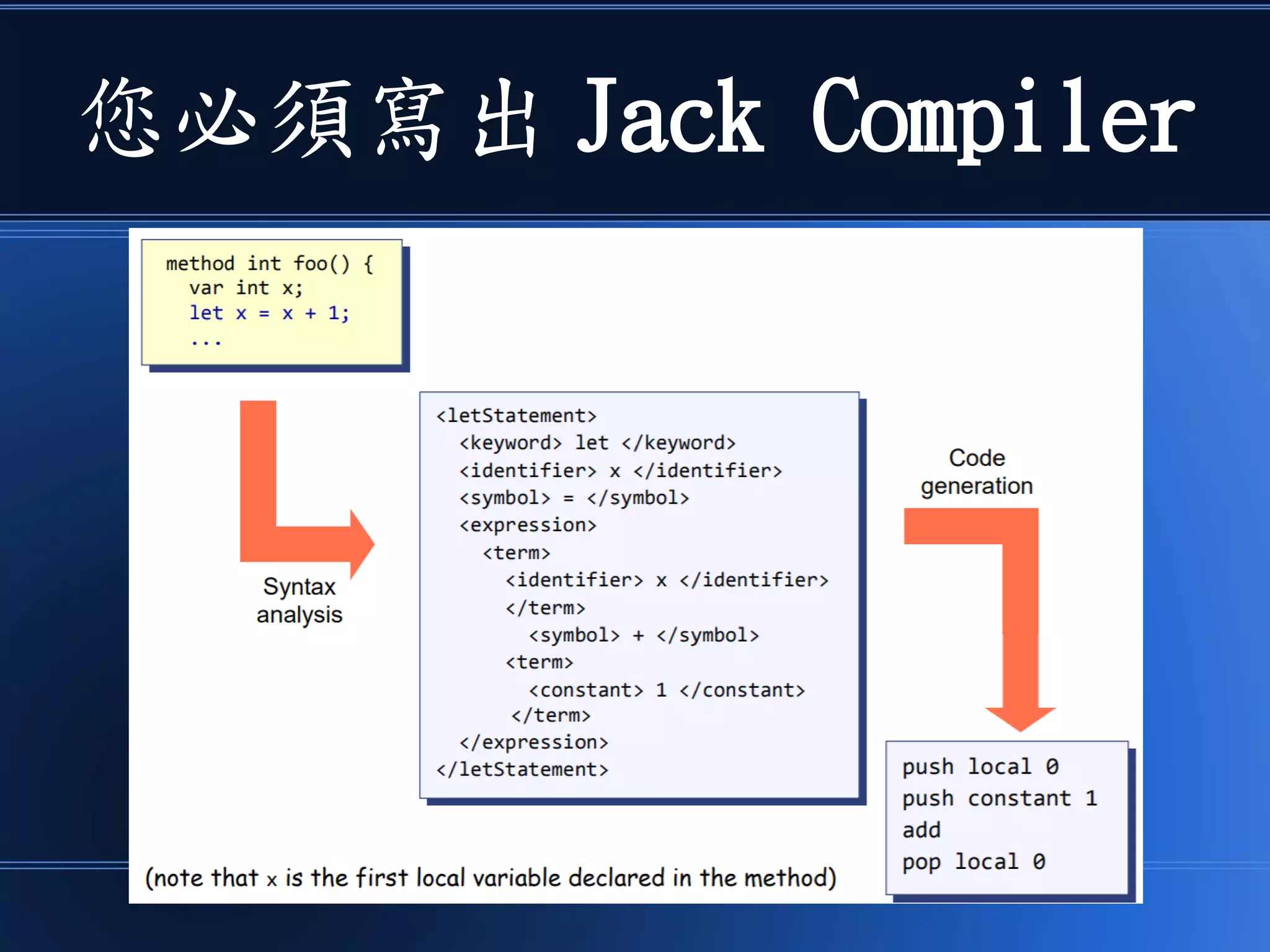 您必須寫出 Jack Compiler

method int foo() {
  var int x;
  let x = x + 1;
  ...

Syntax analysis

<letStatement>
  <keyword> let </keyword>
  <identifier> x </identifier>
  <symbol> = </symbol>
  <expression>
    <term>
      <identifier> x </identifier>
      </term>
        <symbol> + </symbol>
      <term>
        <constant> 1 </constant>
       </term>
  </expression>
</letStatement>

Code generation

push local 0
push constant 1
add
pop local 0

(note that x is the first local variable declared in the method)